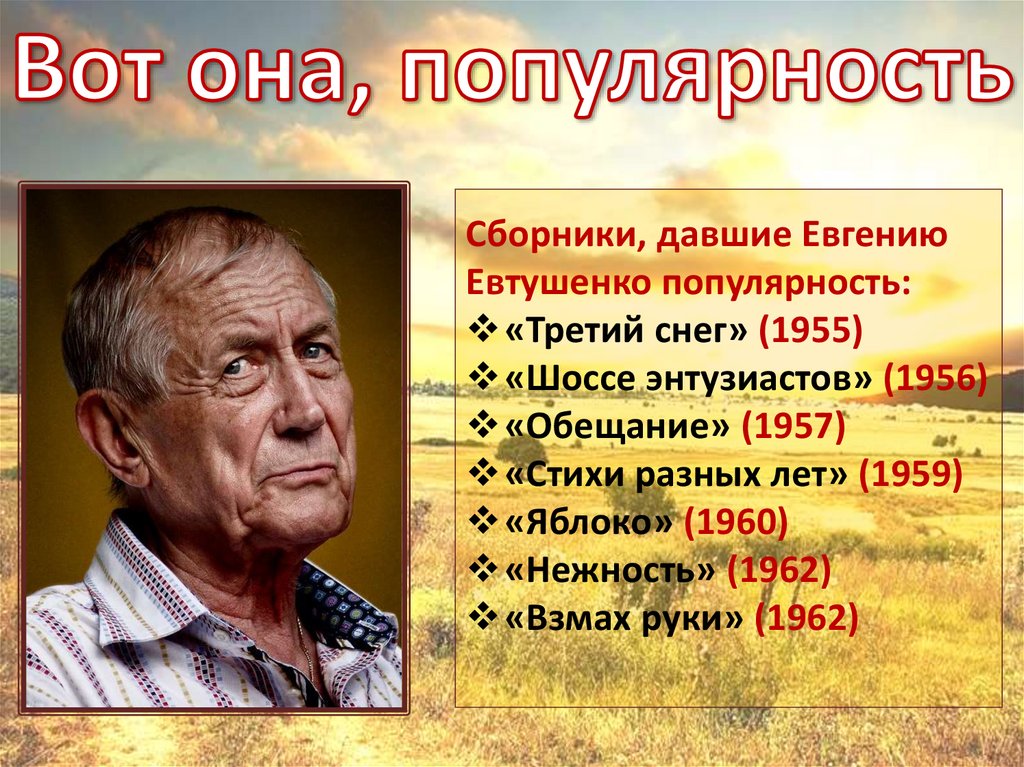 Вот она, популярность

Сборники, давшие Евгению Евтушенко популярность:
❖ «Третий снег» (1955)
❖ «Шоссе энтузиастов» (1956)
❖ «Обещание» (1957)
❖ «Стихи разных лет» (1959)
❖ «Яблоко» (1960)
❖ «Нежность» (1962)
❖ «Взмах руки» (1962)